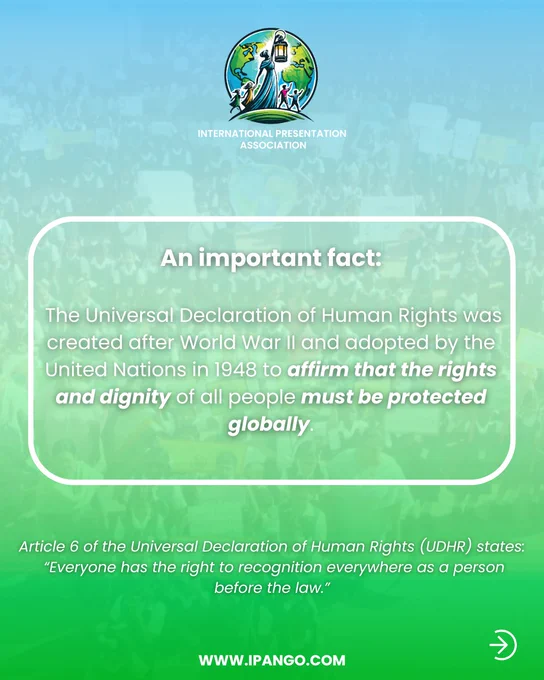 INTERNATIONAL PRESENTATION ASSOCIATION

An important fact:

The Universal Declaration of Human Rights was created after World War II and adopted by the United Nations in 1948 to affirm that the rights and dignity of all people must be protected globally.

Article 6 of the Universal Declaration of Human Rights (UDHR) states: "Everyone has the right to recognition everywhere as a person before the law."

WWW.IPANGO.COM